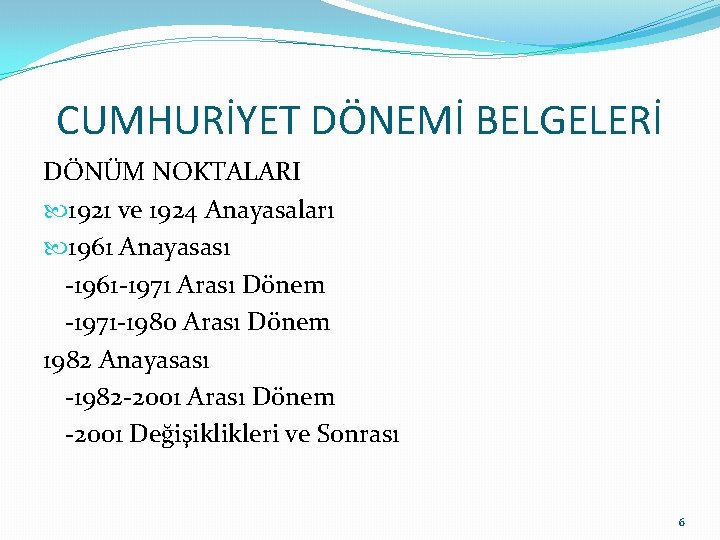 CUMHURİYET DÖNEMİ BELGELERİ

DÖNÜM NOKTALARI

1921 ve 1924 Anayasaları

1961 Anayasası

-1961-1971 Arası Dönem

-1971-1980 Arası Dönem

1982 Anayasası

-1982-2001 Arası Dönem

-2001 Değişiklikleri ve Sonrası

6